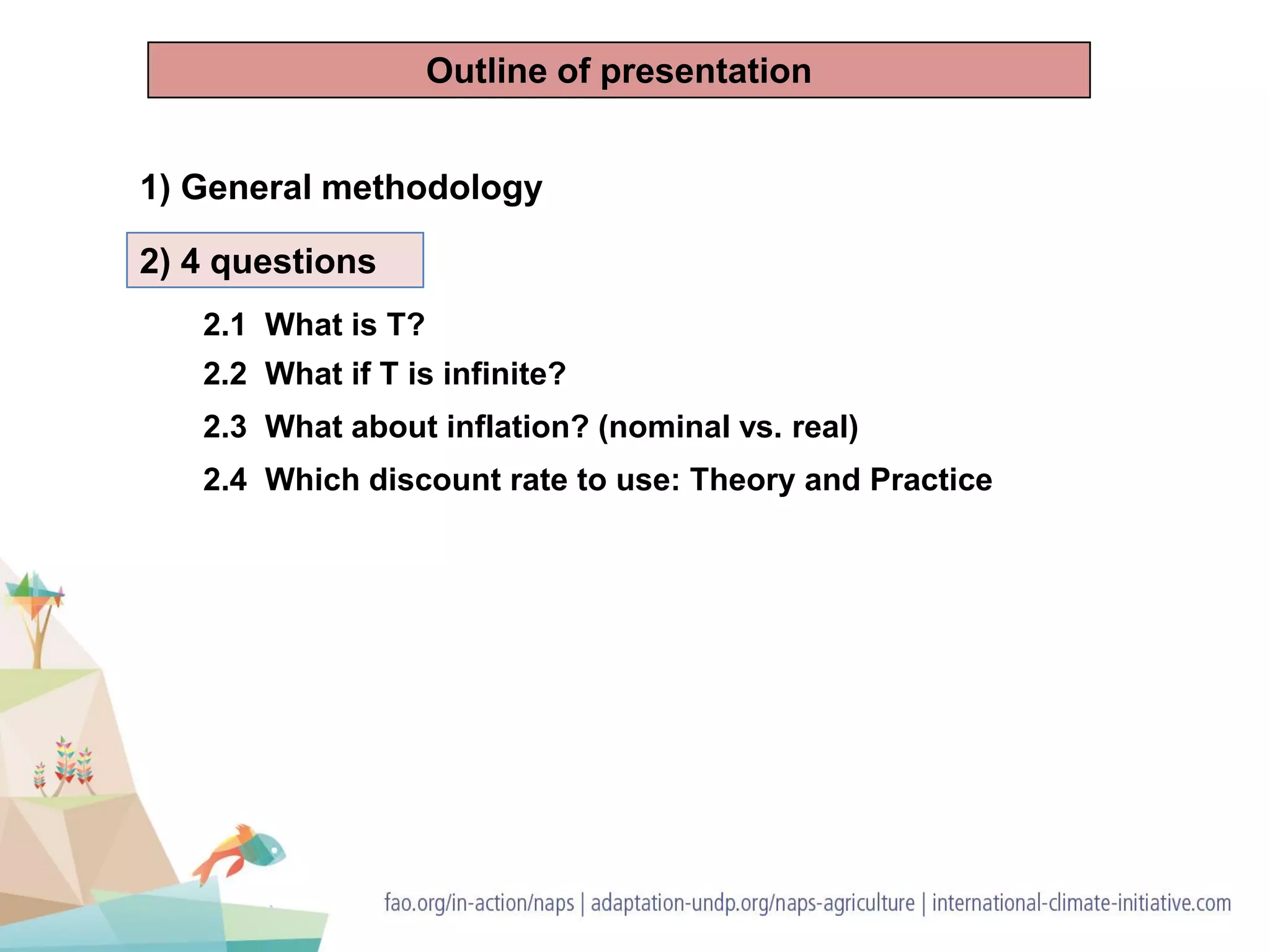 Outline of presentation

1) General methodology

2) 4 questions

2.1 What is T?

2.2 What if T is infinite?

2.3 What about inflation? (nominal vs. real)

2.4 Which discount rate to use: Theory and Practice

fao.org/in-action/naps | adaptation-undp.org/naps-agriculture | international-climate-initiative.com